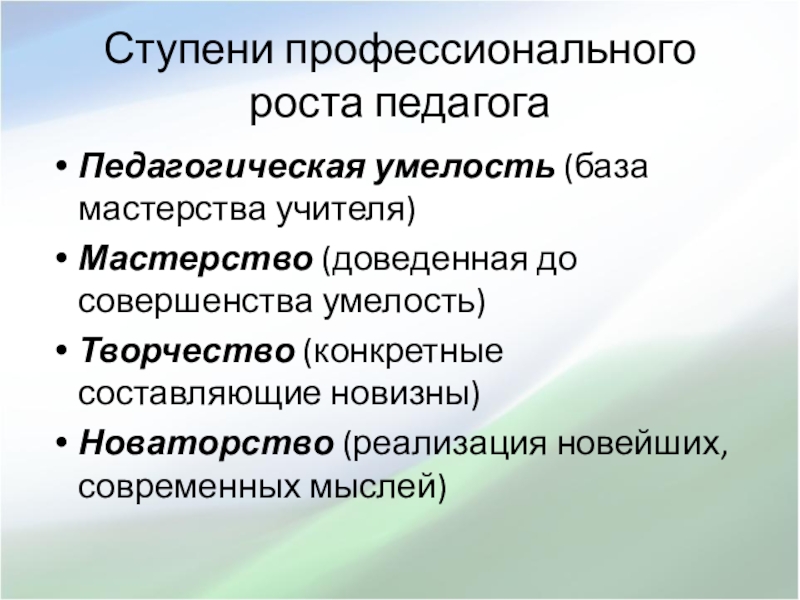 Ступени профессионального роста педагога

• Педагогическая умелость (база мастерства учителя)
• Мастерство (доведенная до совершенства умелость)
• Творчество (конкретные составляющие новизны)
• Новаторство (реализация новейших, современных мыслей)